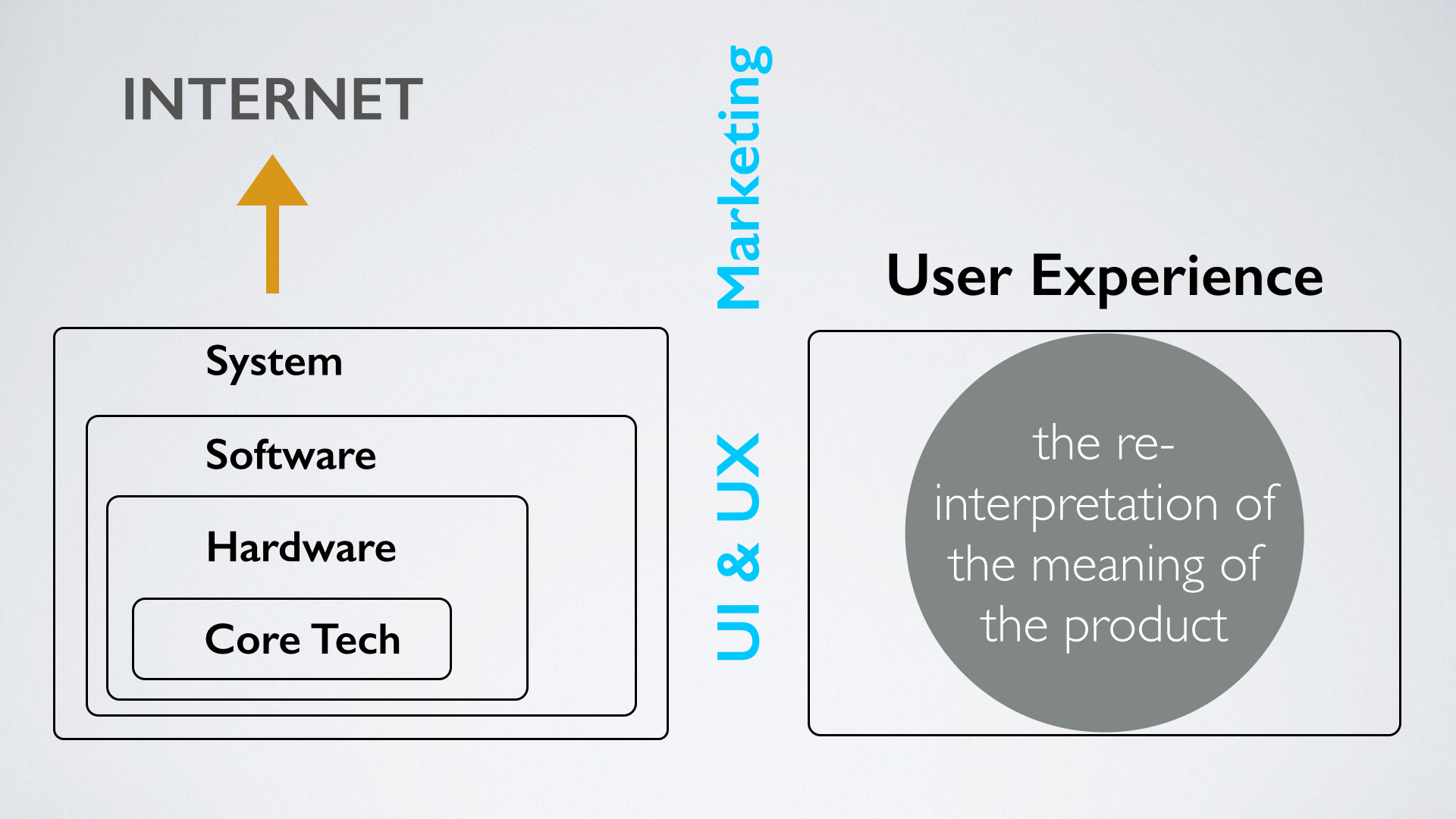 INTERNET

System

Software

Hardware

Core Tech

Marketing

UI & UX

User Experience

the re-interpretation of the meaning of the product